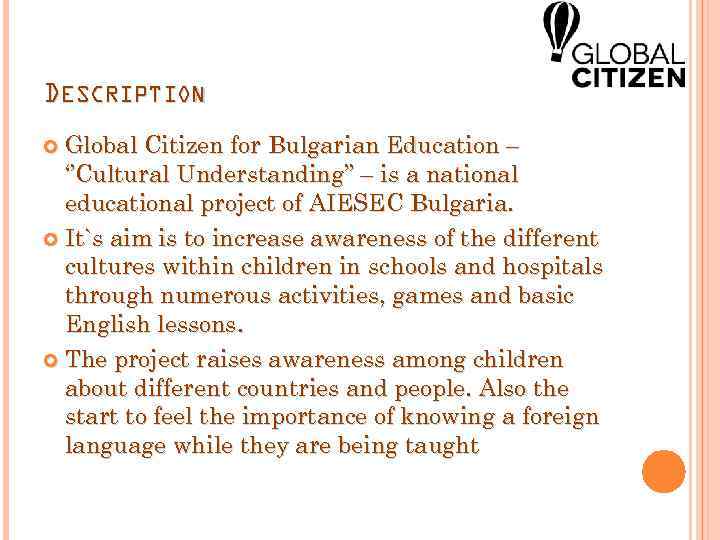 GLOBAL CITIZEN

DESCRIPTION

Global Citizen for Bulgarian Education – ”Cultural Understanding” – is a national educational project of AIESEC Bulgaria.

It`s aim is to increase awareness of the different cultures within children in schools and hospitals through numerous activities, games and basic English lessons.

The project raises awareness among children about different countries and people. Also the start to feel the importance of knowing a foreign language while they are being taught